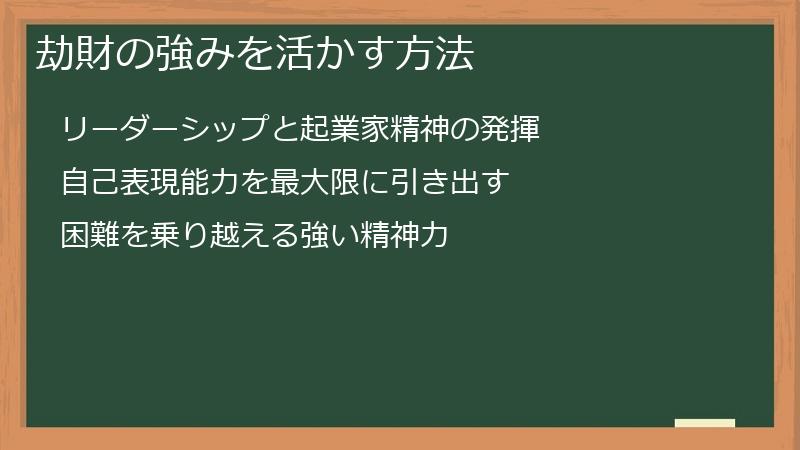 劫財の強みを活かす方法

リーダーシップと起業家精神の発揮

自己表現能力を最大限に引き出す

困難を乗り越える強い精神力